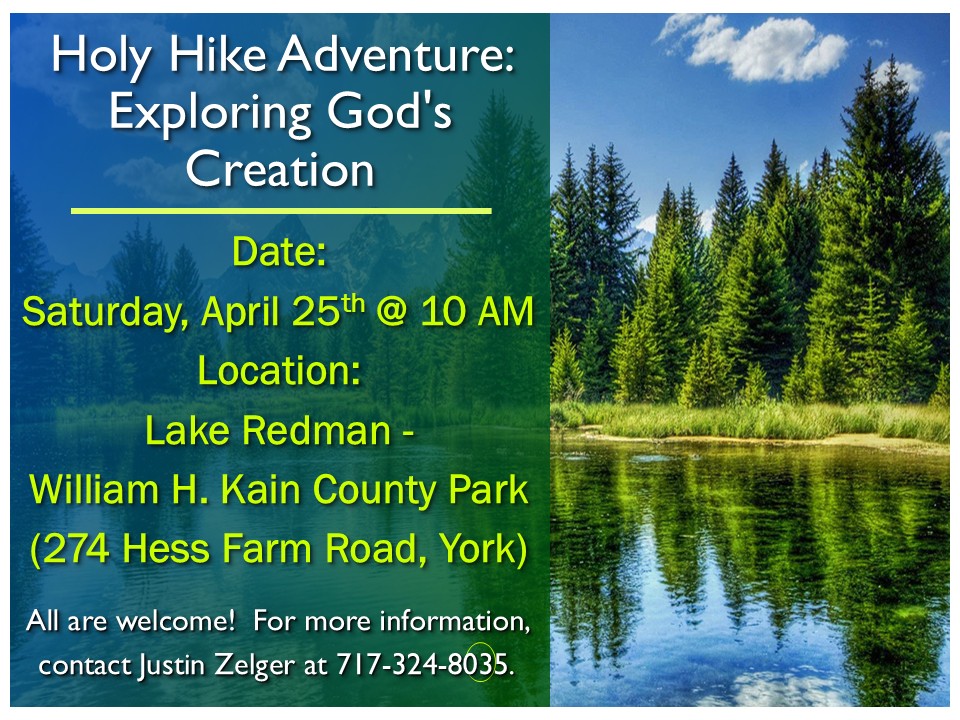 Holy Hike Adventure: Exploring God's Creation

Date:
Saturday, April 25$^{th}$ @ 10 AM
Location:
Lake Redman -
William H. Kain County Park
(274 Hess Farm Road, York)

All are welcome! For more information, contact Justin Zelger at 717-324-8035.